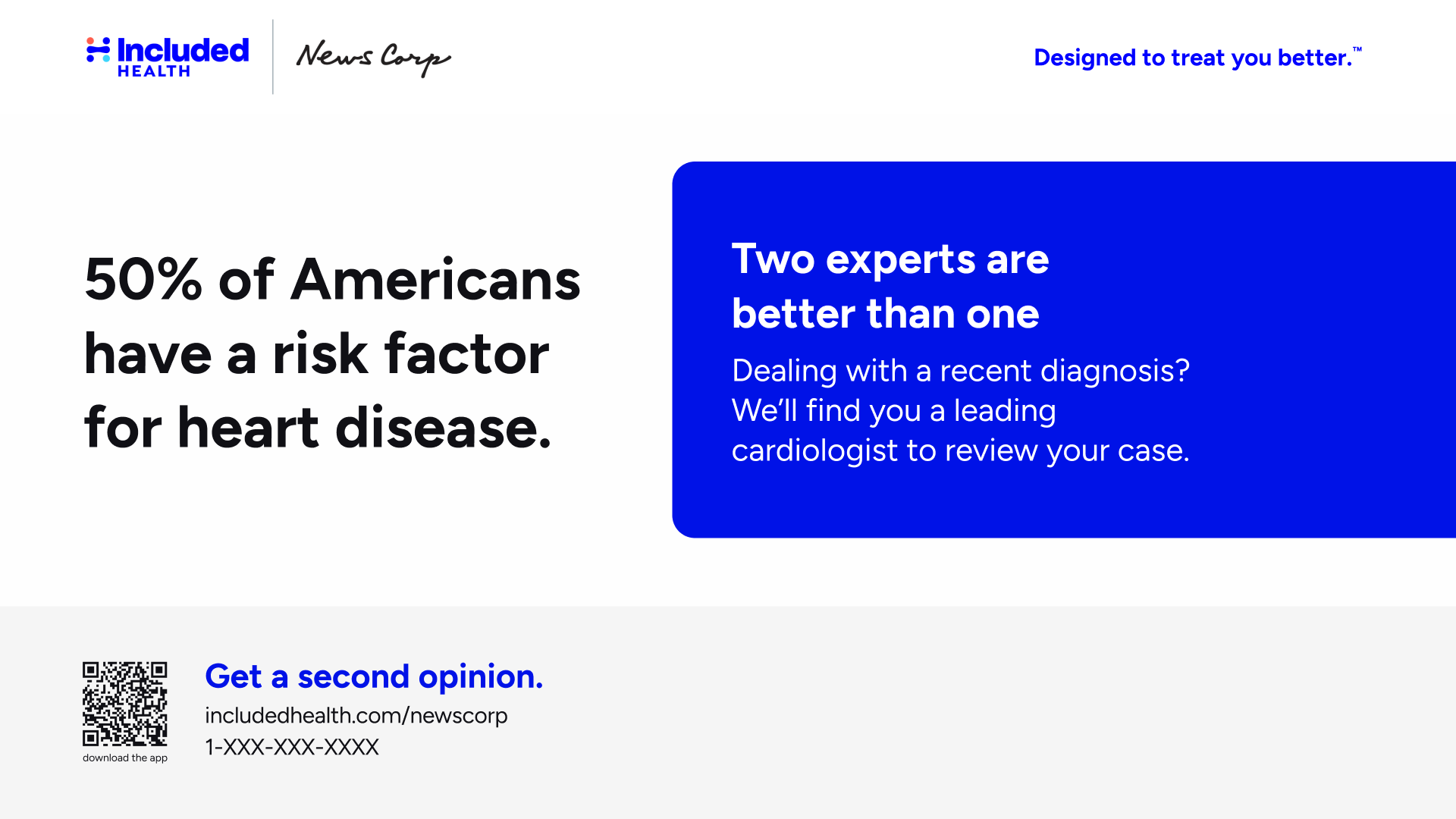 Included HEALTH

News Corp

Designed to treat you better.™

50% of Americans have a risk factor for heart disease.

Two experts are better than one

Dealing with a recent diagnosis? We'll find you a leading cardiologist to review your case.

download the app

Get a second opinion.

includedhealth.com/newscorp

1-XXX-XXX-XXXX